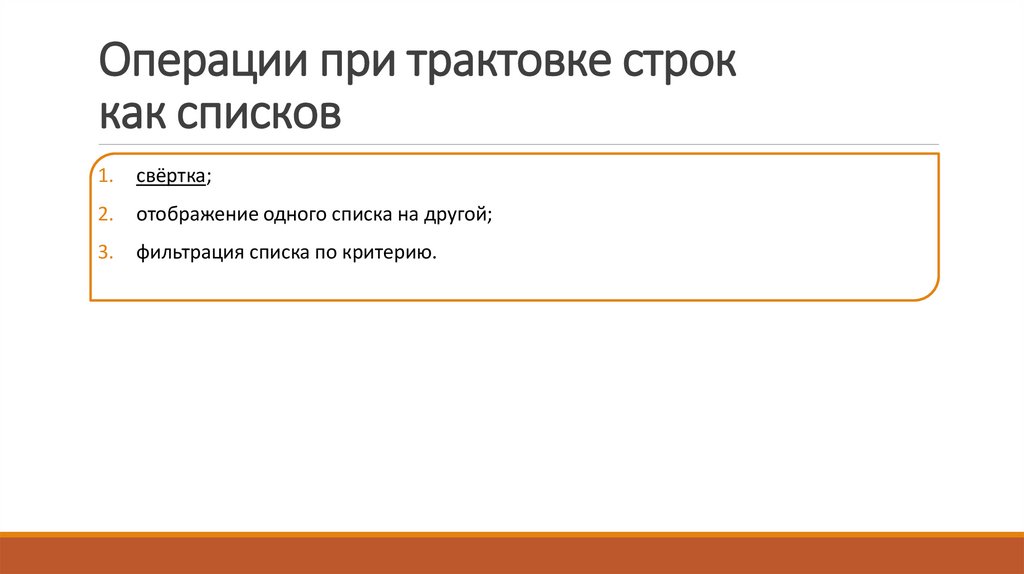 Операции при трактовке строк как списков

1. свёртка;
2. отображение одного списка на другой;
3. фильтрация списка по критерию.